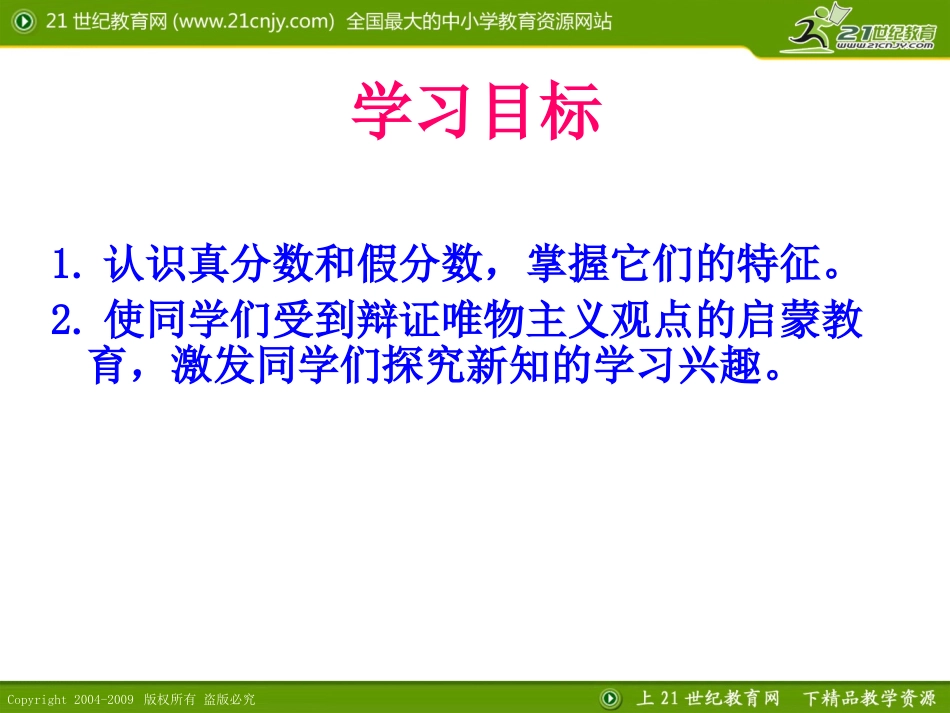 21 世纪教育网 (www.21cnjy.com) 全国最大的中小学教育资源网站

21世纪教育
www.21cnjy.com

学习目标

1. 认识真分数和假分数，掌握它们的特征。

2. 使同学们受到辩证唯物主义观点的启蒙教育，激发同学们探究新知的学习兴趣。

Copyright 2004-2009 版权所有 盗版必究

上 21 世纪教育网 下精品教学资源